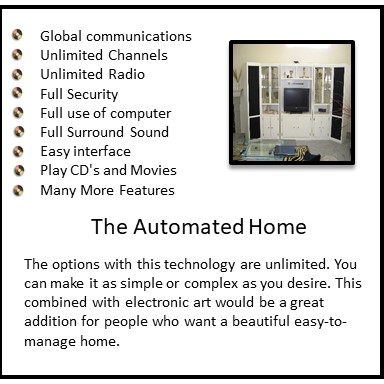 - Global communications
- Unlimited Channels
- Unlimited Radio
- Full Security
- Full use of computer
- Full Surround Sound
- Easy interface
- Play CD's and Movies
- Many More Features

The Automated Home

The options with this technology are unlimited. You can make it as simple or complex as you desire. This combined with electronic art would be a great addition for people who want a beautiful easy-to-manage home.